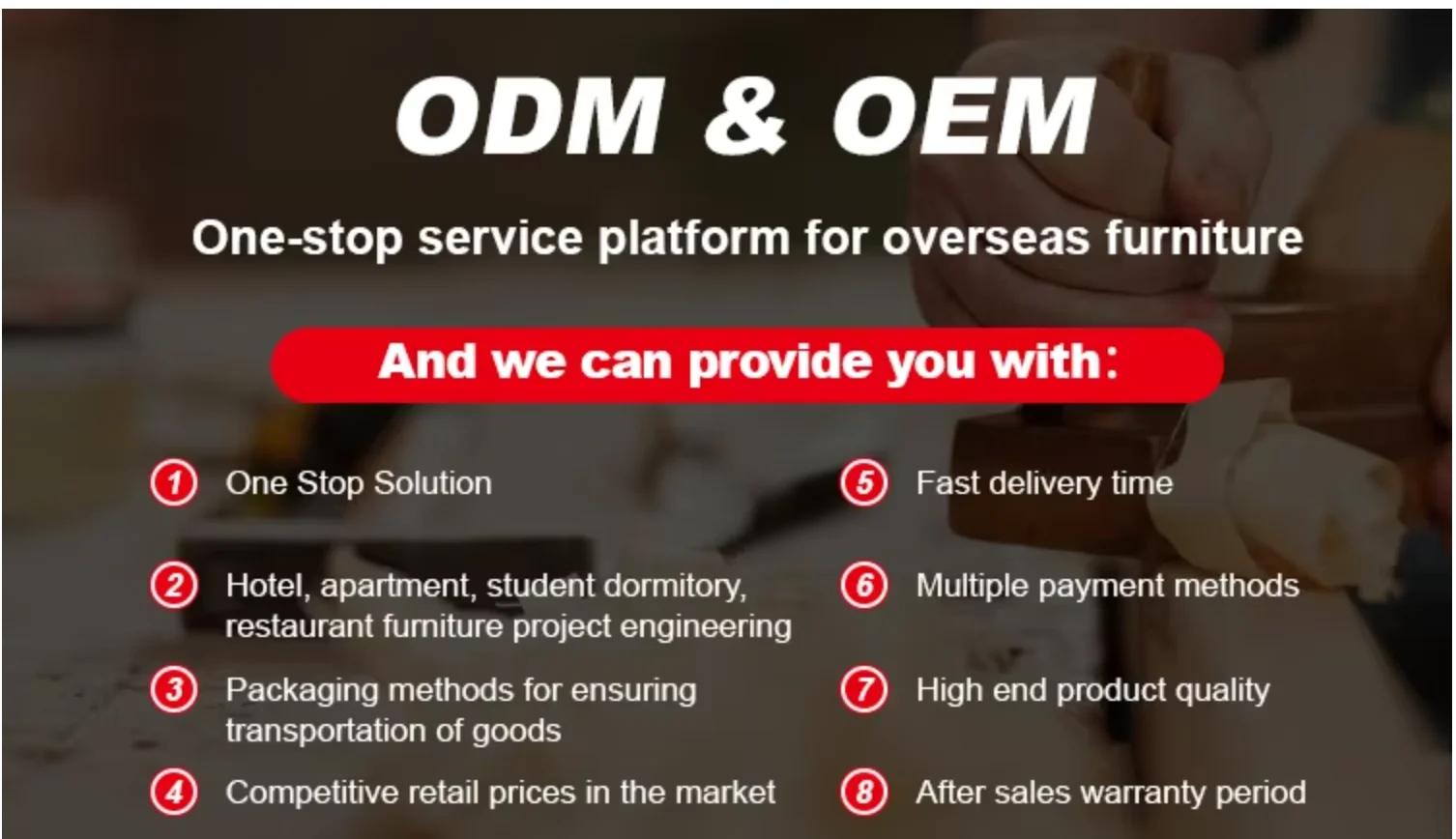 ODM & OEM

One-stop service platform for overseas furniture

And we can provide you with：

1 One Stop Solution

2 Hotel, apartment, student dormitory, restaurant furniture project engineering

3 Packaging methods for ensuring transportation of goods

4 Competitive retail prices in the market

5 Fast delivery time

6 Multiple payment methods

7 High end product quality

8 After sales warranty period